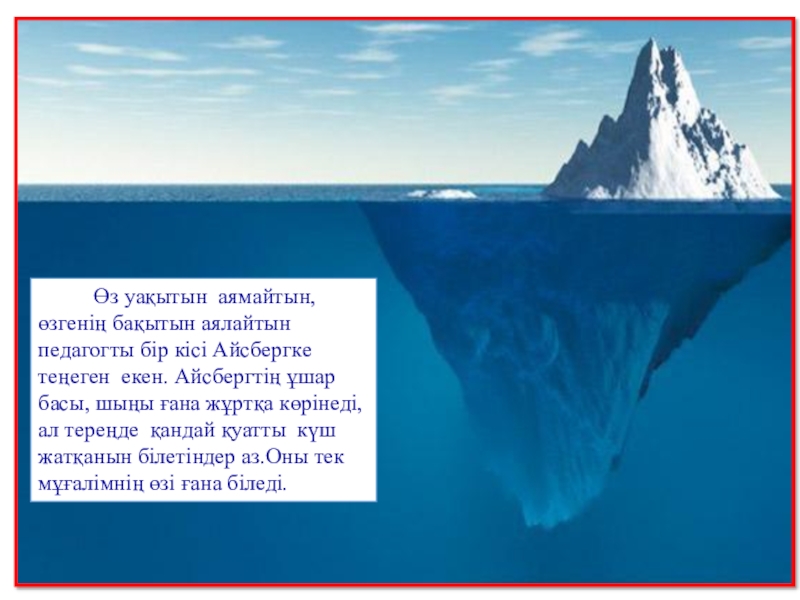 Өз уақытын аямайтын, өзгенің бақытын аялайтын педагогты бір кісі Айсбергке теңеген екен. Айсбергтің ұшар басы, шыңы ғана жұртқа көрінеді, ал тереңде қандай қуатты күш жатқанын білетіндер аз.Оны тек мұғалімнің өзі ғана біледі.